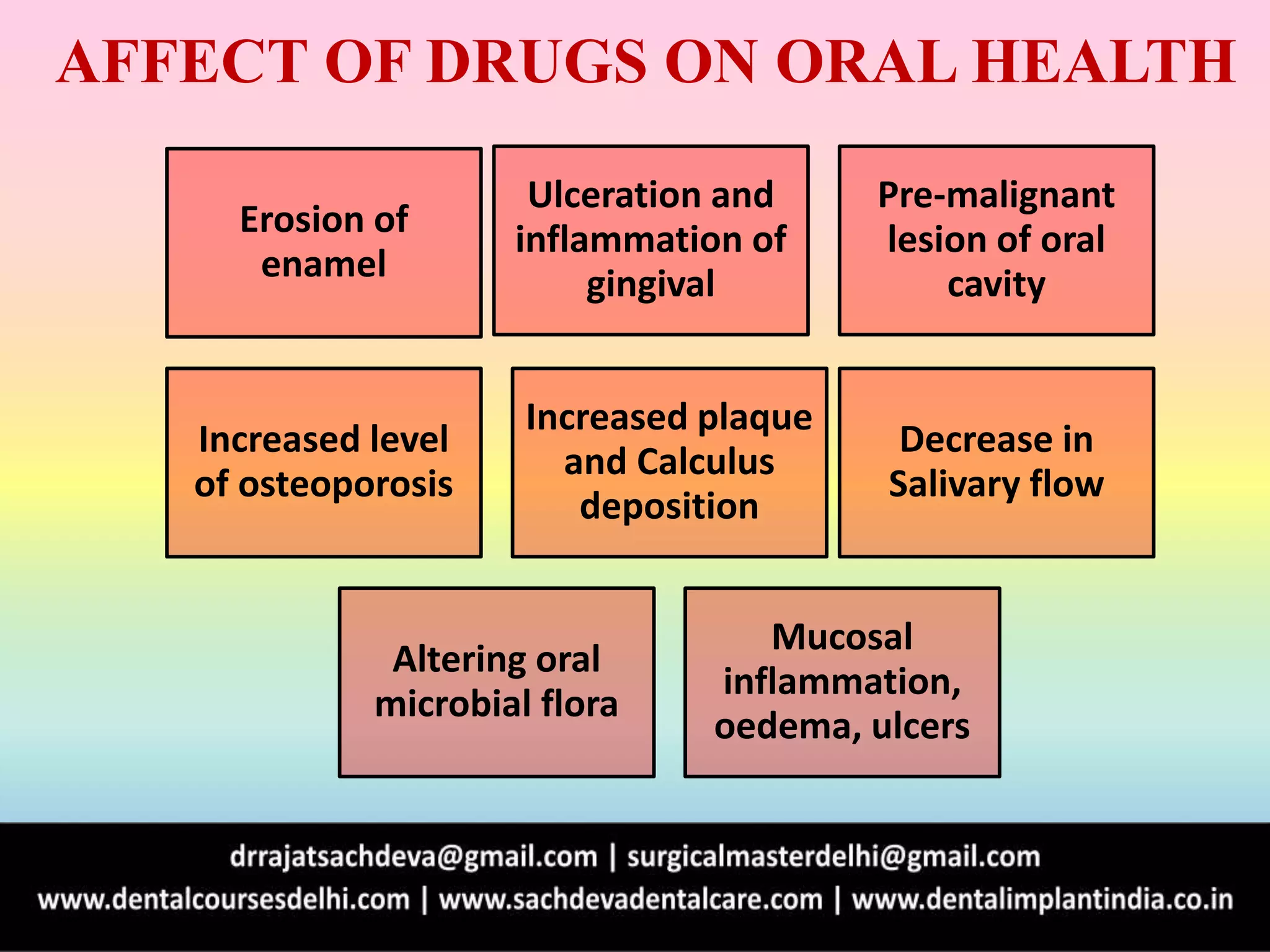 AFFECT OF DRUGS ON ORAL HEALTH

Erosion of enamel

Ulceration and inflammation of gingival

Pre-malignant lesion of oral cavity

Increased level of osteoporosis

Increased plaque and Calculus deposition

Decrease in Salivary flow

Altering oral microbial flora

Mucosal inflammation, oedema, ulcers

drrajatsachdeva@gmail.com | surgicalmasterdelhi@gmail.com
www.dentalcoursesdelhi.com | www.sachdevadentalcare.com | www.dentalimplantindia.co.in